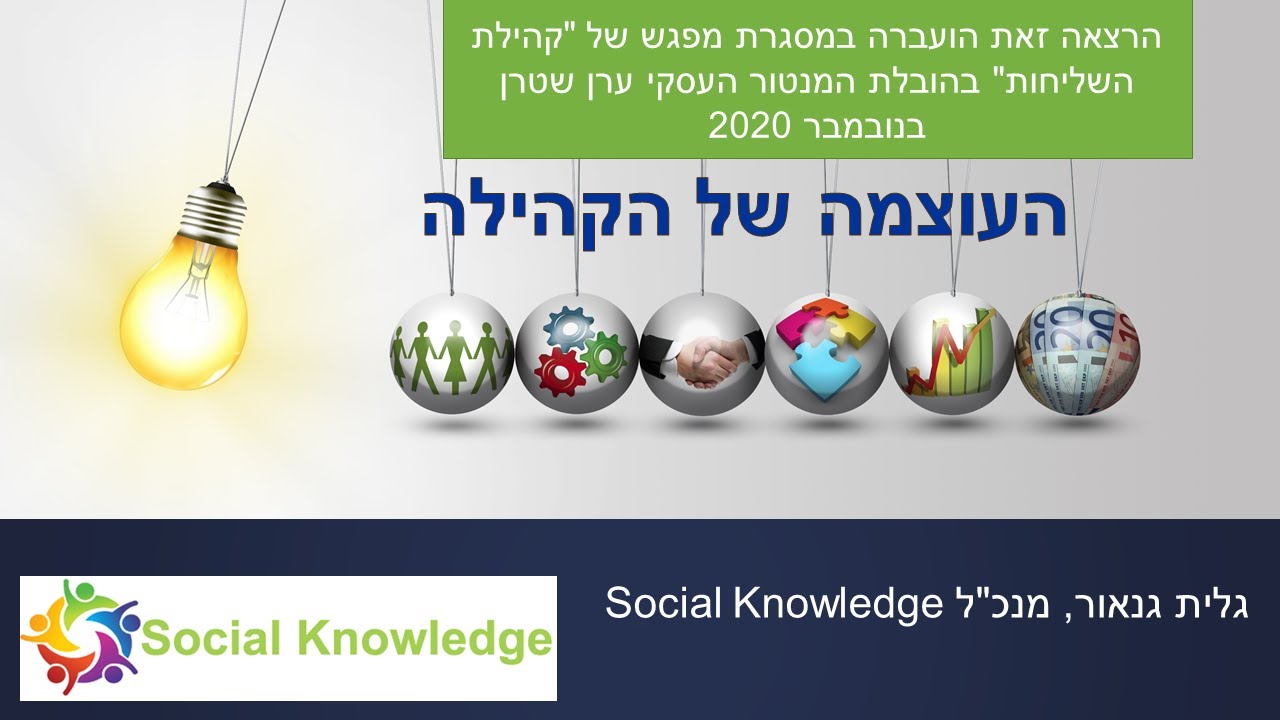 הרצאה זאת הועברה במסגרת מפגש של "קהילת השליחות" בהובלת המנטור העסקי ערן שטרן בנובמבר 2020

העוצמה של הקהילה

גלית גנאור, מנכ"ל Social Knowledge

Social Knowledge